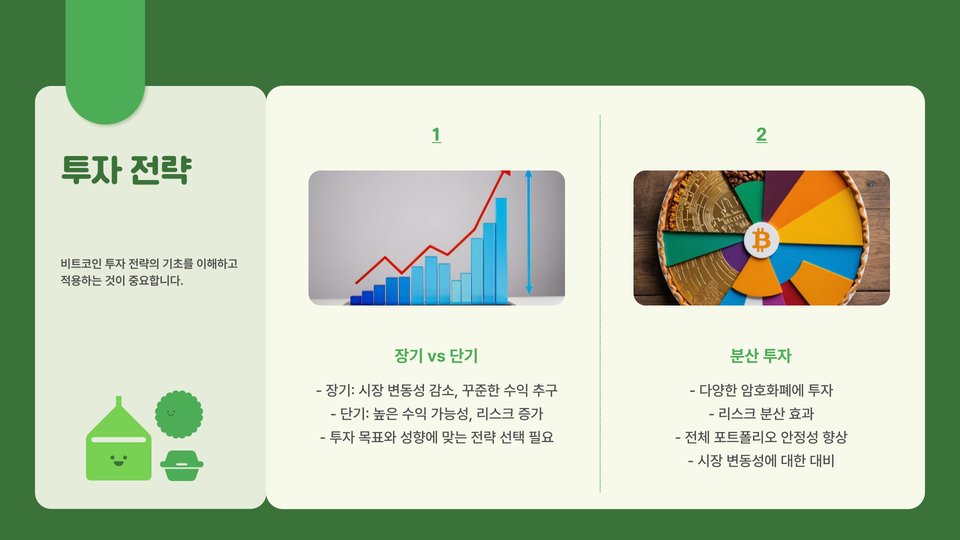 투자 전략

비트코인 투자 전략의 기초를 이해하고 적용하는 것이 중요합니다.

1

장기 vs 단기

- 장기: 시장 변동성 감소, 꾸준한 수익 추구
- 단기: 높은 수익 가능성, 리스크 증가
- 투자 목표와 성향에 맞는 전략 선택 필요

2

분산 투자

- 다양한 암호화폐에 투자
- 리스크 분산 효과
- 전체 포트폴리오 안정성 향상
- 시장 변동성에 대한 대비